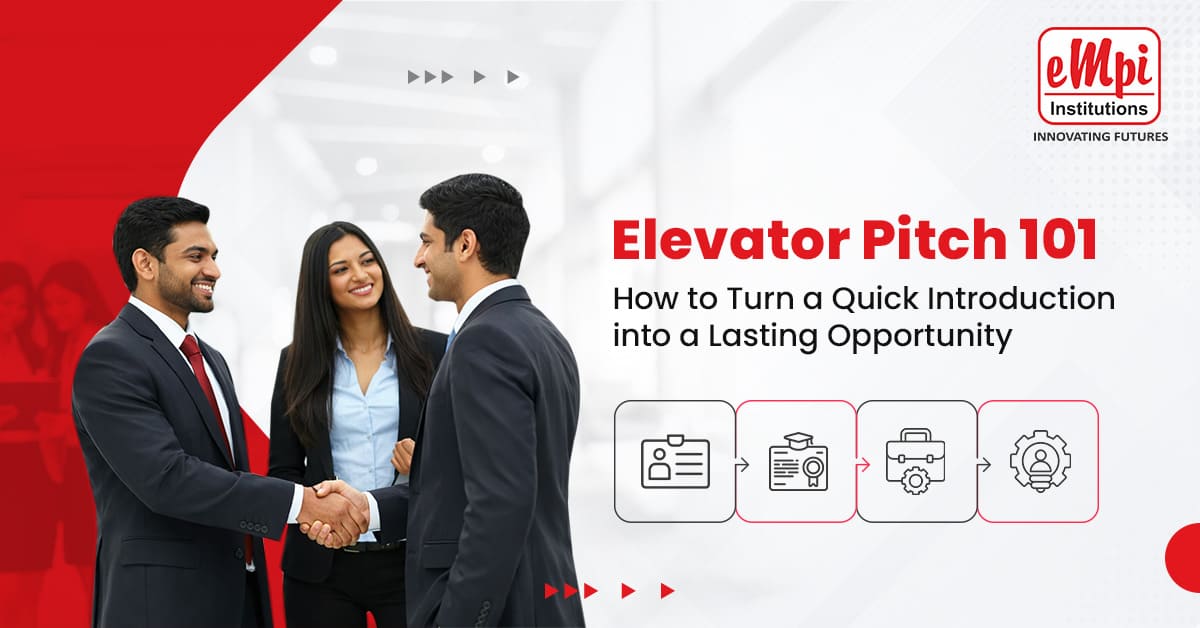 eMpi
Institutions
INNOVATING FUTURES

Elevator Pitch 101

How to Turn a Quick Introduction into a Lasting Opportunity